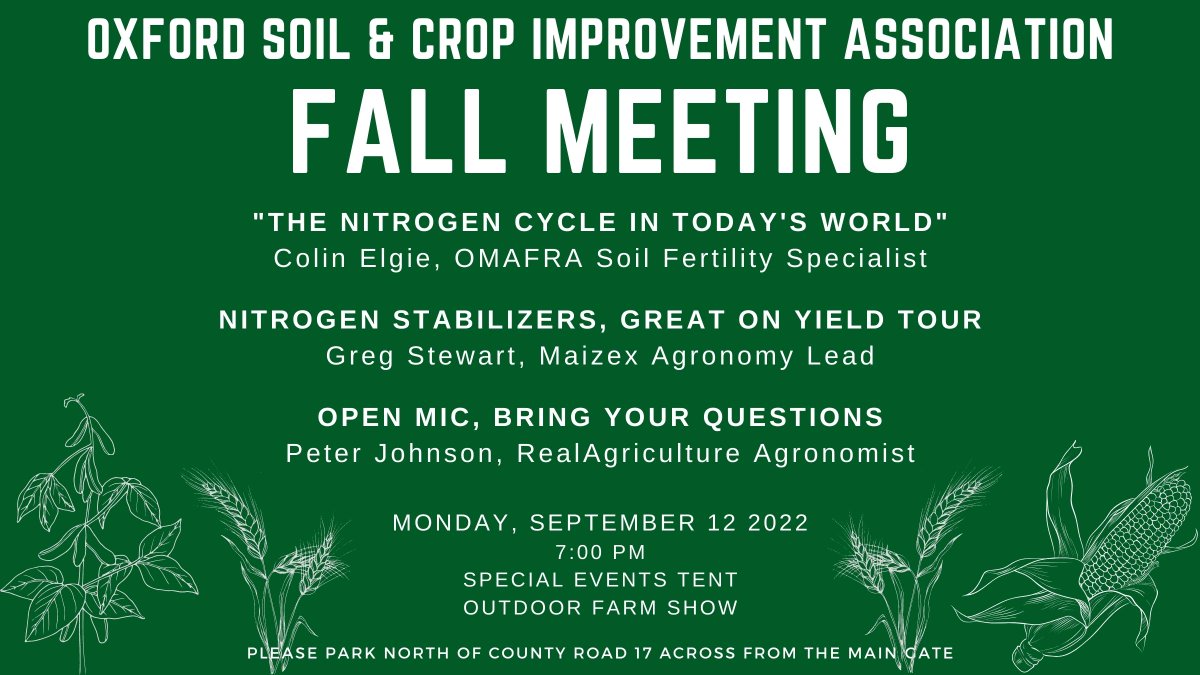 OXFORD SOIL & CROP IMPROVEMENT ASSOCIATION

FALL MEETING

"THE NITROGEN CYCLE IN TODAY'S WORLD"
Colin Elgie, OMAFRA Soil Fertility Specialist

NITROGEN STABILIZERS, GREAT ON YIELD TOUR
Greg Stewart, Maizex Agronomy Lead

OPEN MIC, BRING YOUR QUESTIONS
Peter Johnson, RealAgriculture Agronomist

MONDAY, SEPTEMBER 12 2022
7:00 PM
SPECIAL EVENTS TENT
OUTDOOR FARM SHOW

PLEASE PARK NORTH OF COUNTY ROAD 17 ACROSS FROM THE MAIN GATE